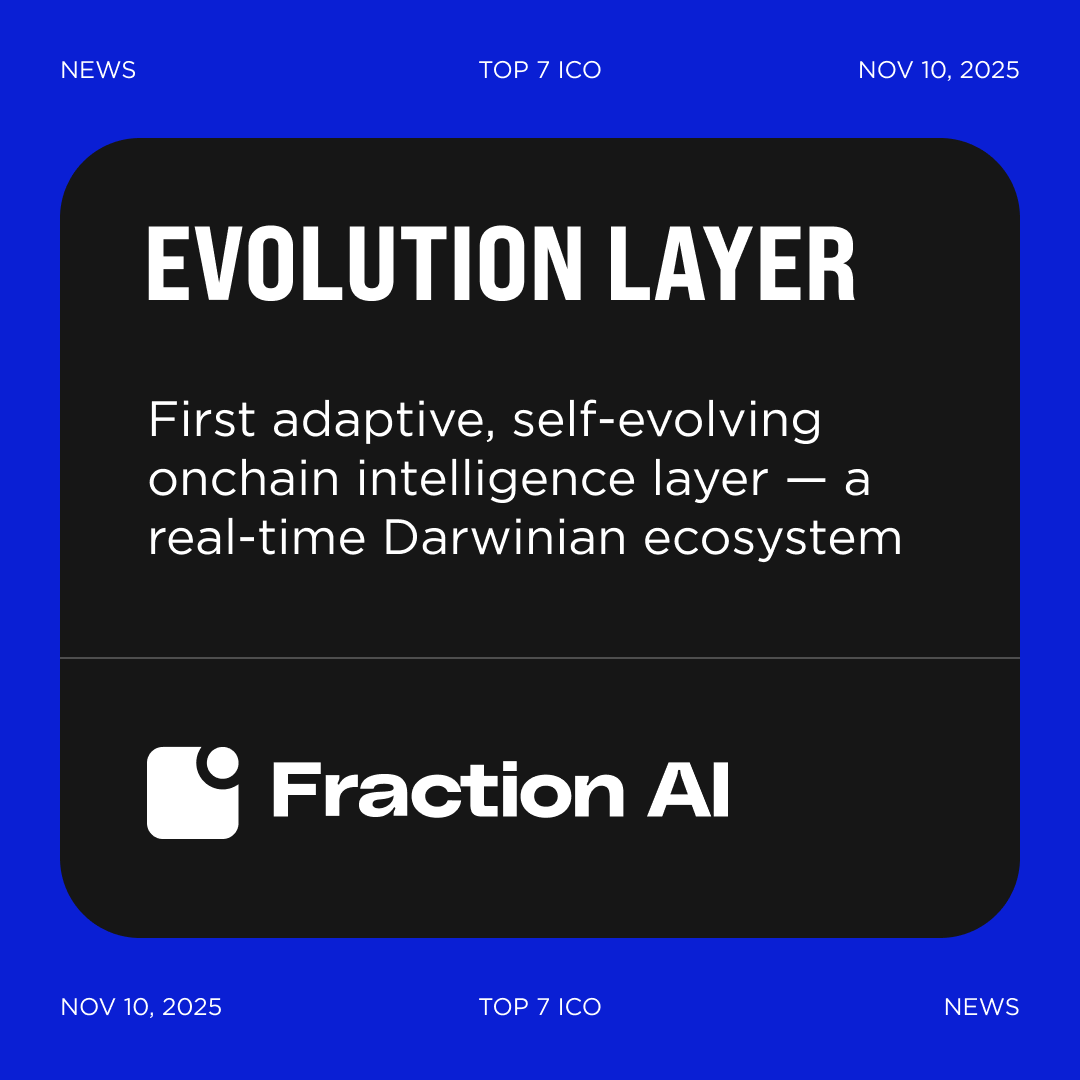 NEWS

TOP 7 ICO

NOV 10, 2025

EVOLUTION LAYER

First adaptive, self-evolving onchain intelligence layer — a real-time Darwinian ecosystem

Fraction AI

NOV 10, 2025

TOP 7 ICO

NEWS